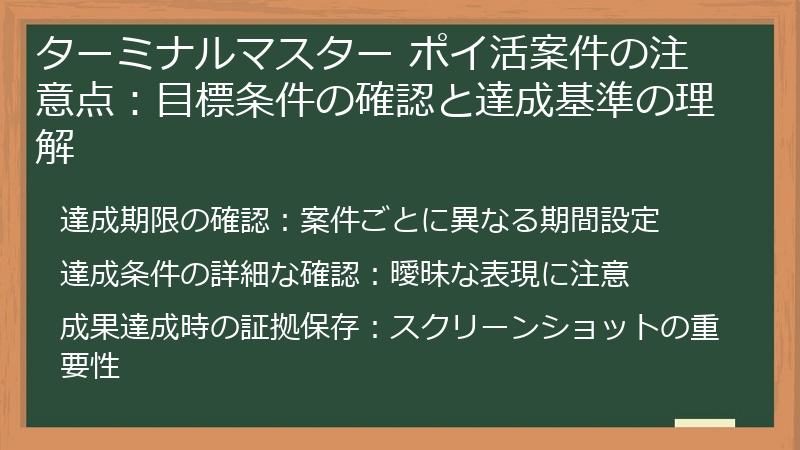 ターミナルマスター ポイ活案件の注意点：目標条件の確認と達成基準の理解

達成期限の確認：案件ごとに異なる期間設定

達成条件の詳細な確認：曖昧な表現に注意

成果達成時の証拠保存：スクリーンショットの重要性